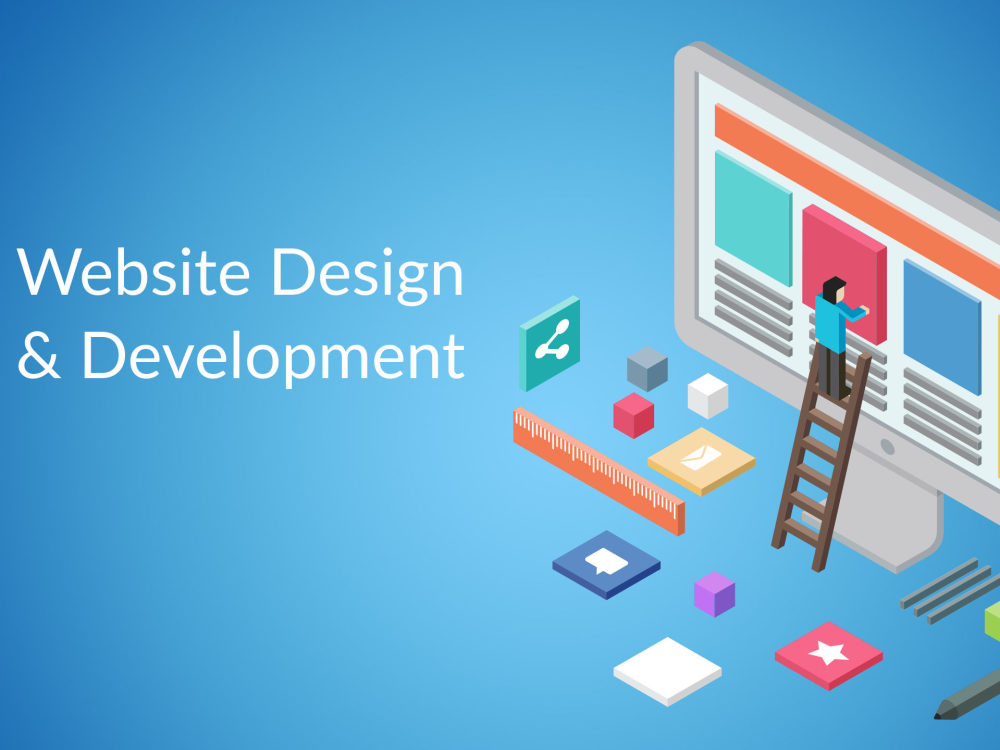 Website Design
& Development